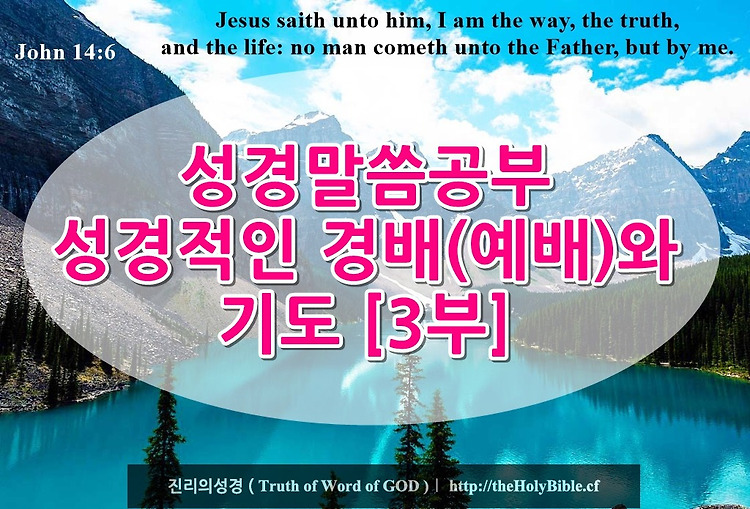 John 14:6

Jesus saith unto him, I am the way, the truth, and the life: no man cometh unto the Father, but by me.

성경말씀공부
성경적인 경배(예배)와
기도 [3부]

진리의성경 ( Truth of Word of GOD ) | http://theHolyBible.cf